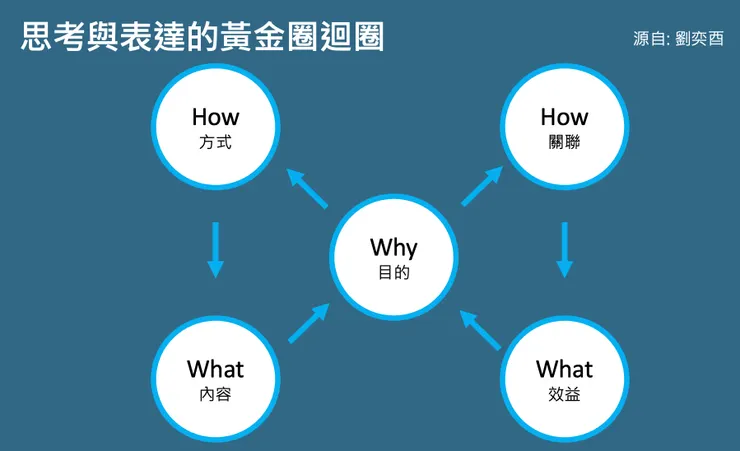 思考與表達的黃金圈迴圈

源自: 劉奕酉

How
方式

How
關聯

Why
目的

What
內容

What
效益